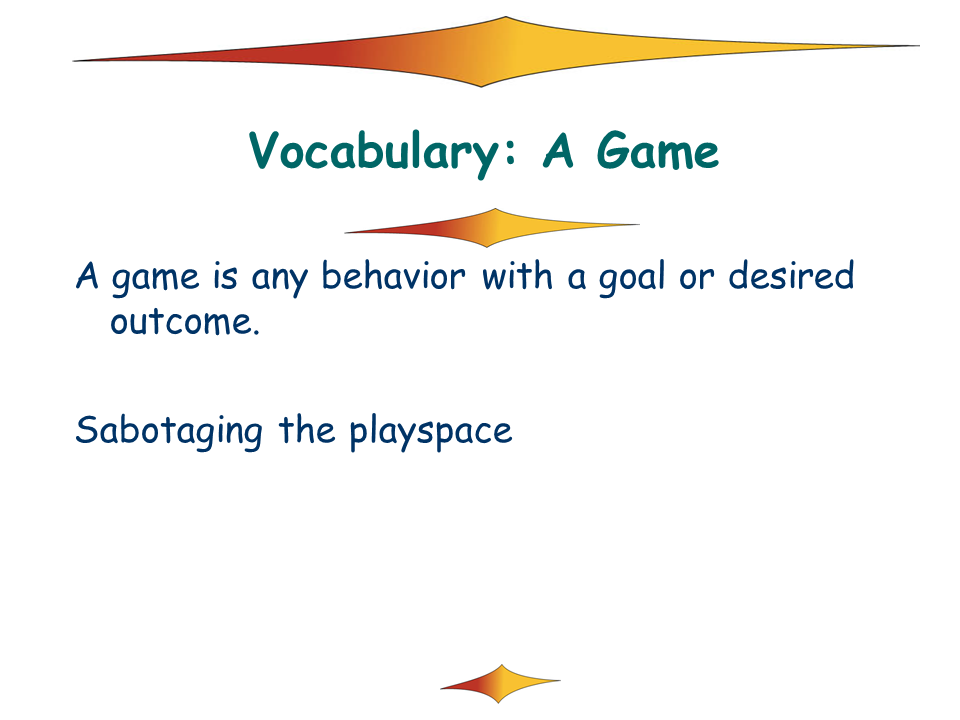 Vocabulary: A Game

A game is any behavior with a goal or desired outcome.

Sabotaging the playspace